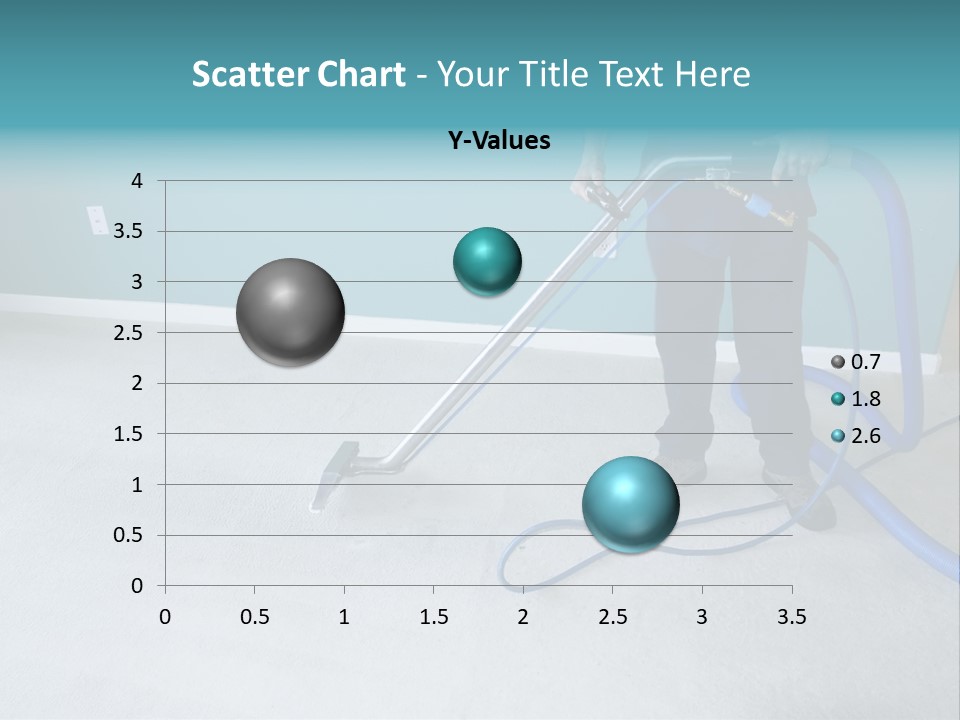 Scatter Chart - Your Title Text Here

Y-Values

4
3.5
3
2.5
2
1.5
1
0.5
0

0 0.5 1 1.5 2 2.5 3 3.5

0.7
1.8
2.6